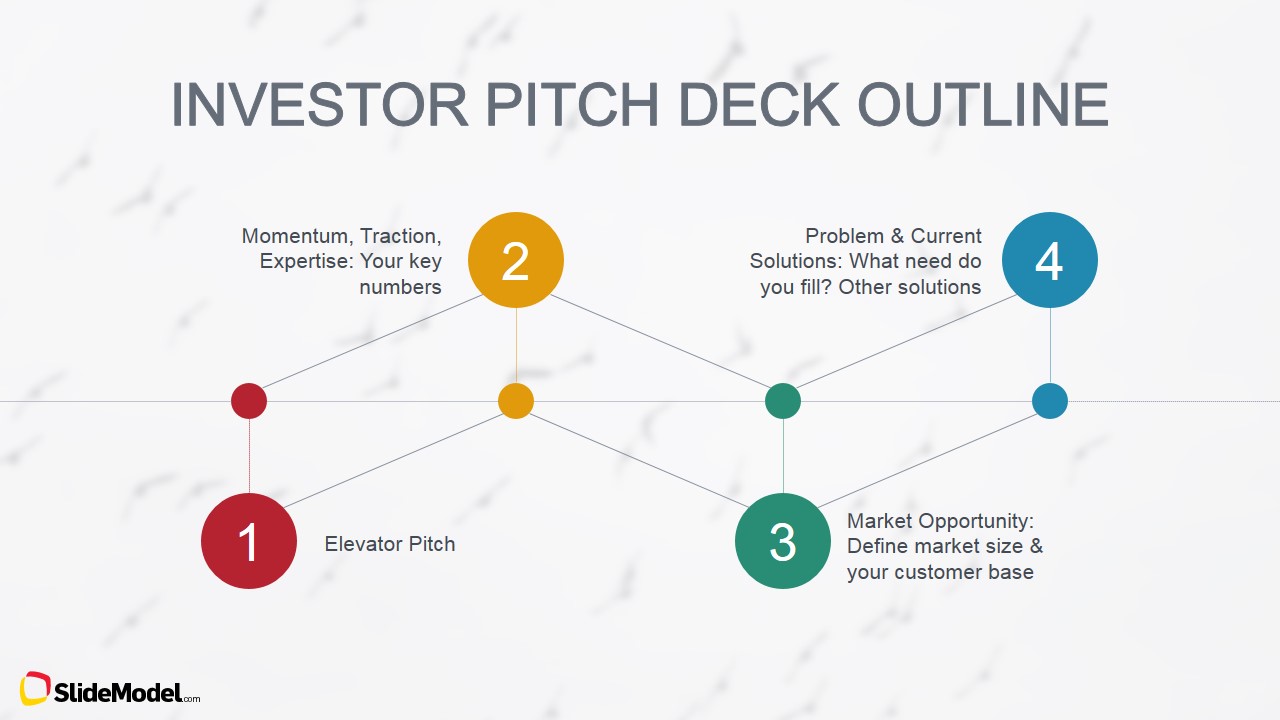 INVESTOR PITCH DECK OUTLINE

Momentum, Traction, Expertise: Your key numbers

2

Problem & Current Solutions: What need do you fill? Other solutions

4

1

Elevator Pitch

3

Market Opportunity: Define market size & your customer base

SlideModel.com